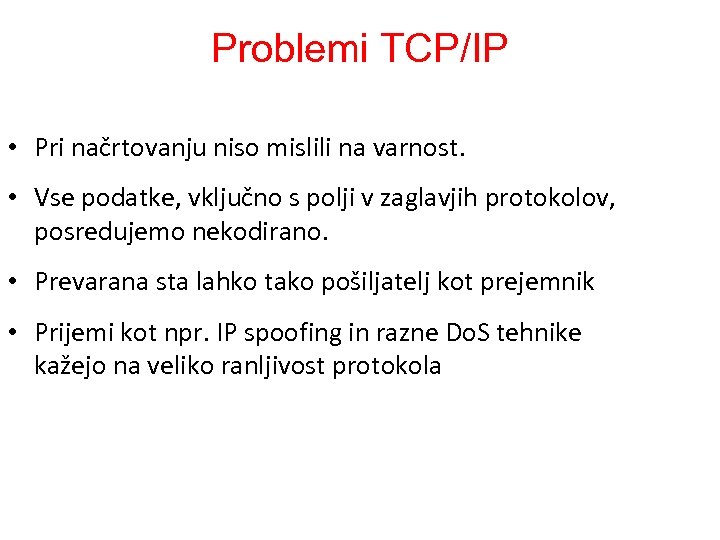 Problemi TCP/IP

• Pri načrtovanju niso mislili na varnost.

• Vse podatke, vključno s polji v zaglavjih protokolov, posredujemo nekodirano.

• Prevarana sta lahko tako pošiljatelj kot prejemnik

• Prijemi kot npr. IP spoofing in razne DoS tehnike kažejo na veliko ranljivost protokola